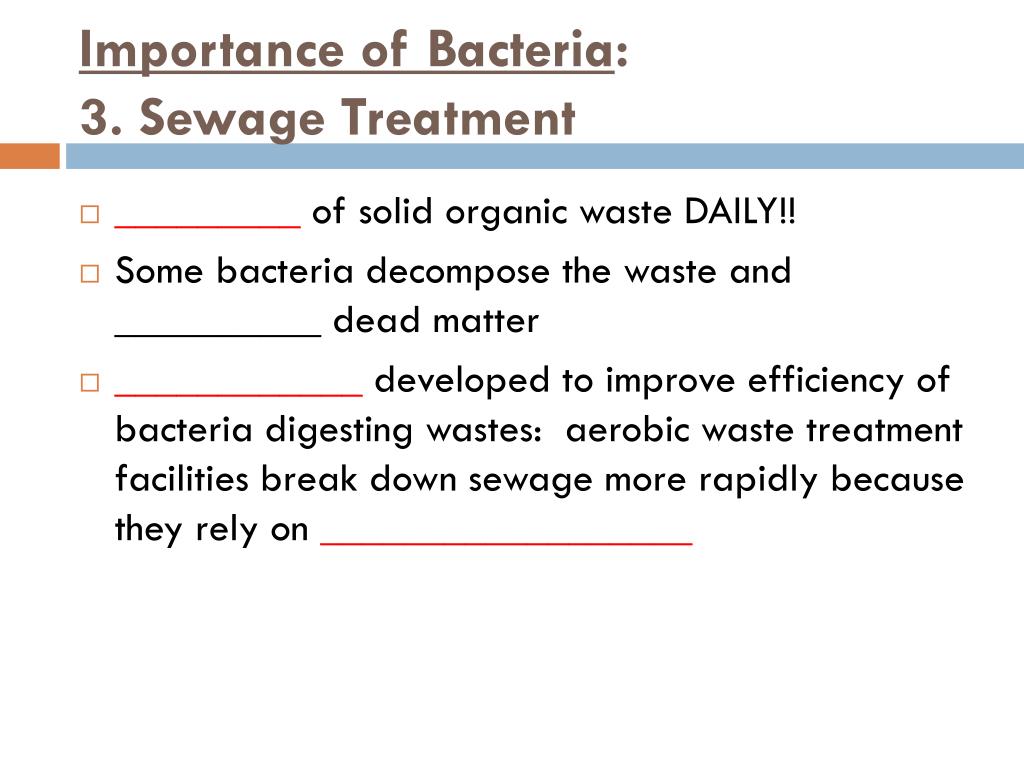 Importance of Bacteria:
3. Sewage Treatment

□ _________ of solid organic waste DAILY!!

□ Some bacteria decompose the waste and __________ dead matter

□ ____________ developed to improve efficiency of bacteria digesting wastes: aerobic waste treatment facilities break down sewage more rapidly because they rely on __________________